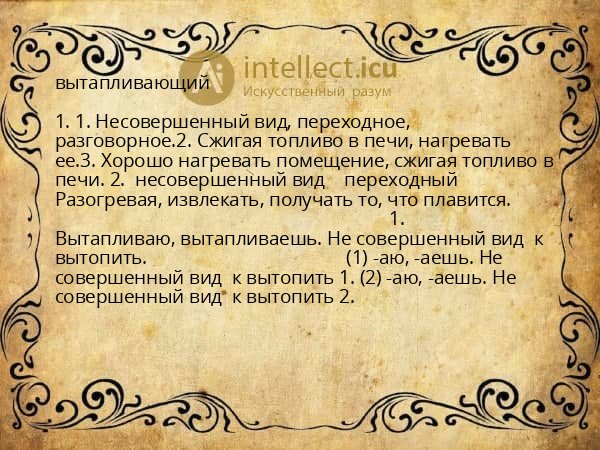 intellect.icu
Искусственный разум

вытапливающий

1. 1. Несовершенный вид, переходное, разговорное.2. Сжигая топливо в печи, нагревать ее.3. Хорошо нагревать помещение, сжигая топливо в печи. 2. несовершенный вид переходный Разогревая, извлекать, получать то, что плавится. 1. Вытапливаю, вытапливаешь. Не совершенный вид к вытопить. (1) -аю, -аешь. Не совершенный вид к вытопить 1. (2) -аю, -аешь. Не совершенный вид к вытопить 2.